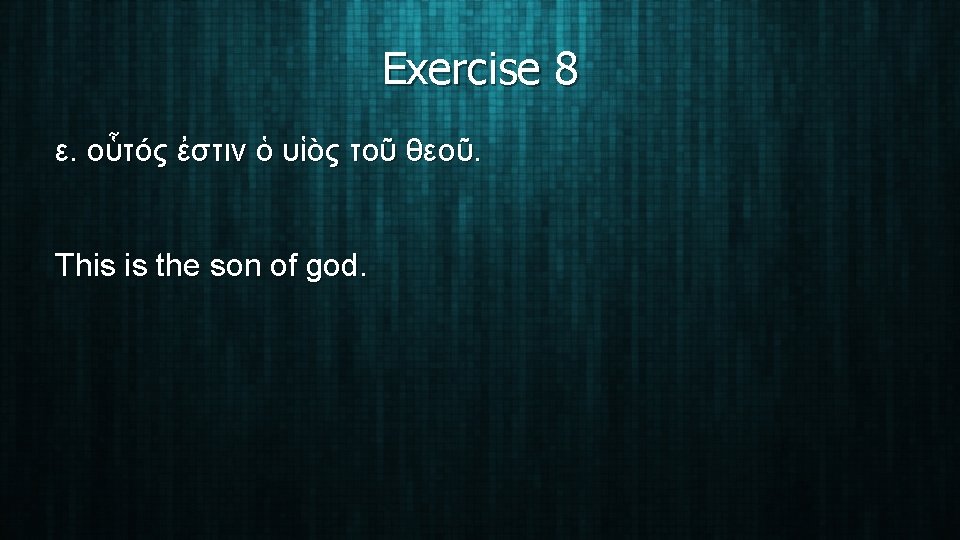 Exercise 8

ε. οὗτός ἐστιν ὁ υἱὸς τοῦ θεοῦ.

This is the son of god.